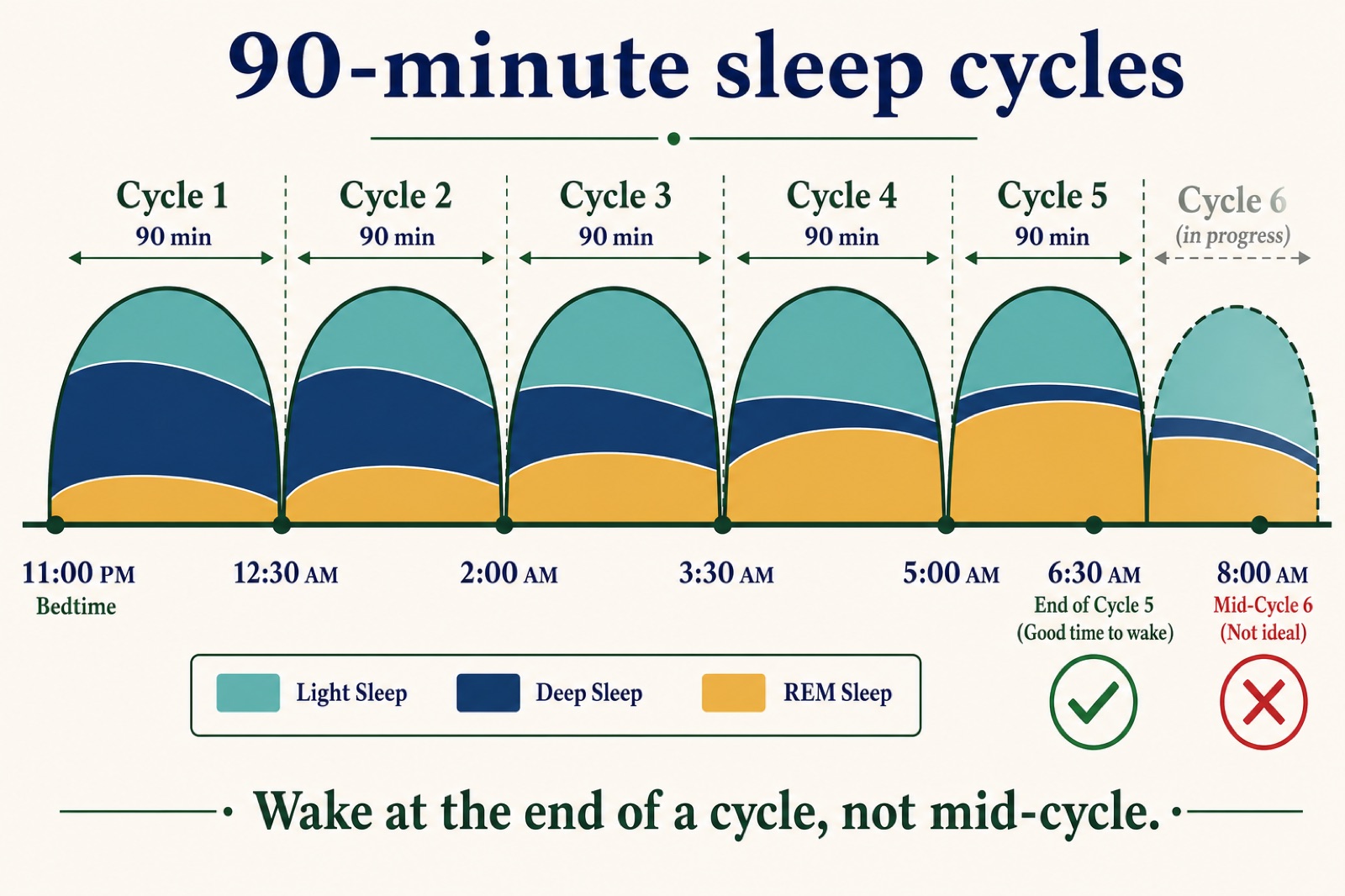 90-minute sleep cycles

Cycle 1
90 min

Cycle 2
90 min

Cycle 3
90 min

Cycle 4
90 min

Cycle 5
90 min

Cycle 6
(in progress)

11:00 PM
Bedtime

12:30 AM

2:00 AM

3:30 AM

5:00 AM

6:30 AM
End of Cycle 5
(Good time to wake)

8:00 AM
Mid-Cycle 6
(Not ideal)

Light Sleep
Deep Sleep
REM Sleep

Wake at the end of a cycle, not mid-cycle.